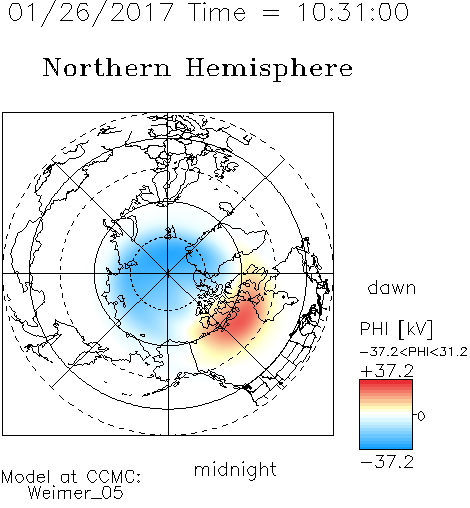 01/26/2017 Time = 10:31:00

Northern Hemisphere

dawn

PHI [kV]

−37.2<PHI<31.2

+37.2

0

−37.2

midnight

Model at CCMC:
Weimer_05